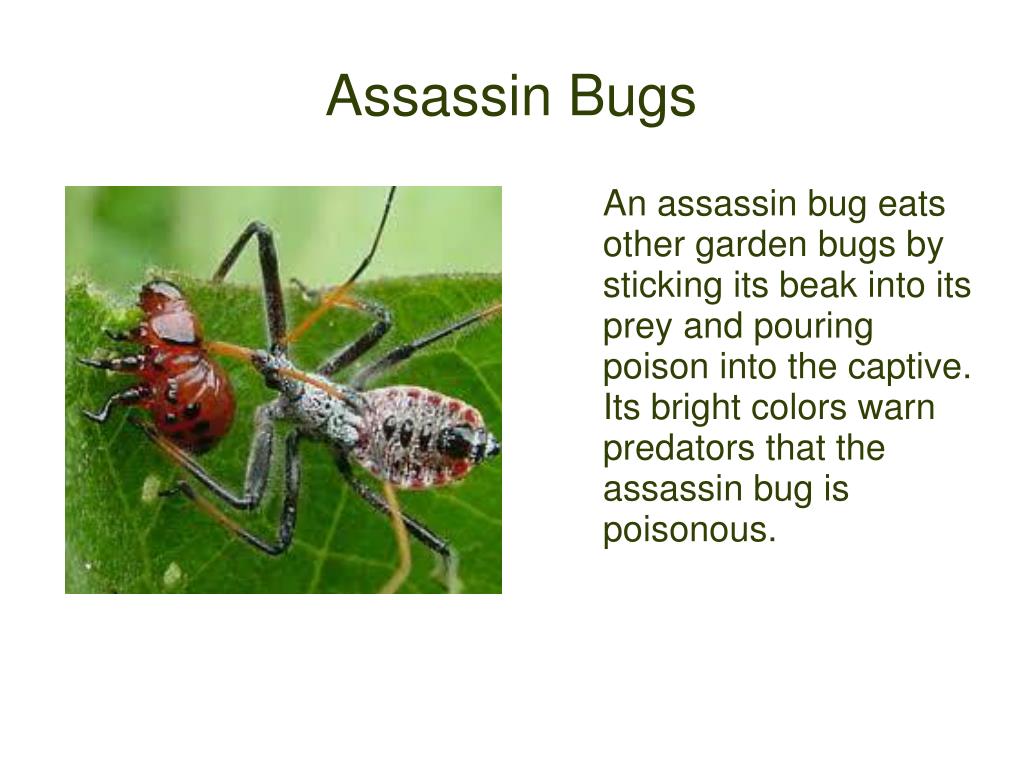 Assassin Bugs

An assassin bug eats other garden bugs by sticking its beak into its prey and pouring poison into the captive. Its bright colors warn predators that the assassin bug is poisonous.